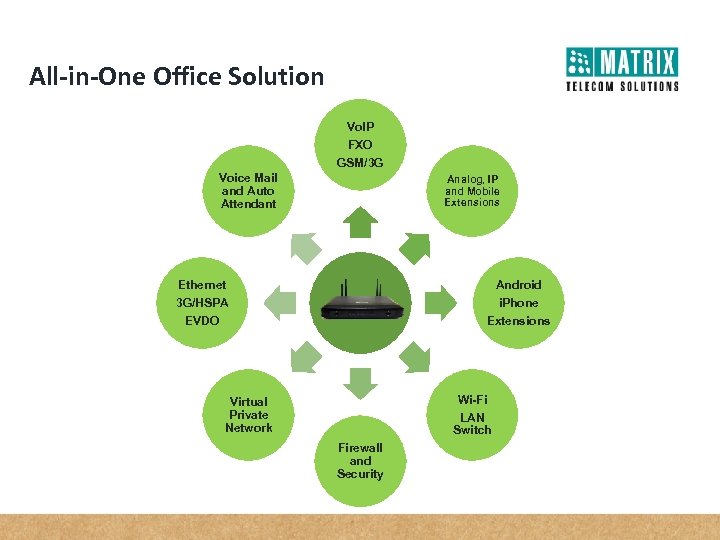 All-in-One Office Solution

MATRIX
TELECOM SOLUTIONS

VoIP
FXO
GSM/3G

Analog, IP and Mobile Extensions

Android
iPhone
Extensions

Wi-Fi
LAN
Switch

Firewall and Security

Virtual Private Network

Ethernet
3G/HSPA
EVDO

Voice Mail and Auto Attendant